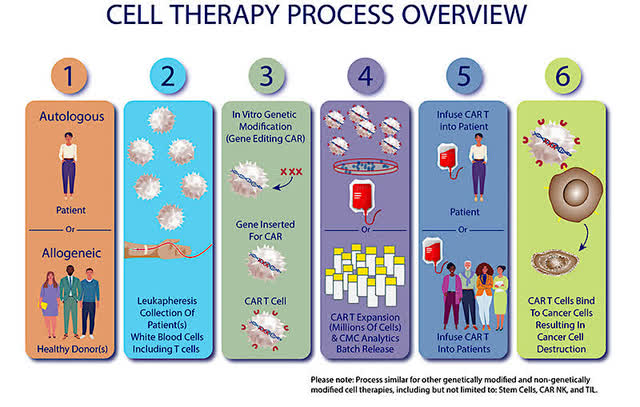 CELL THERAPY PROCESS OVERVIEW

1

Autologous

Patient

Or

Allogeneic

Healthy Donor(s)

2

Leukapheresis Collection Of Patient(s) White Blood Cells Including T cells

3

In Vitro Genetic Modification (Gene Editing CAR)

Gene Inserted For CAR

CAR T Cell

4

Or

CAR T Expansion (Millions Of Cells) & CMC Analytics Batch Release

5

Infuse CAR T into Patient

Patient

Or

Infuse CAR T Into Patients

6

CAR T Cells Bind To Cancer Cells Resulting In Cancer Cell Destruction

Please note: Process similar for other genetically modified and non-genetically modified cell therapies, including but not limited to: Stem Cells, CAR NK, and TIL.